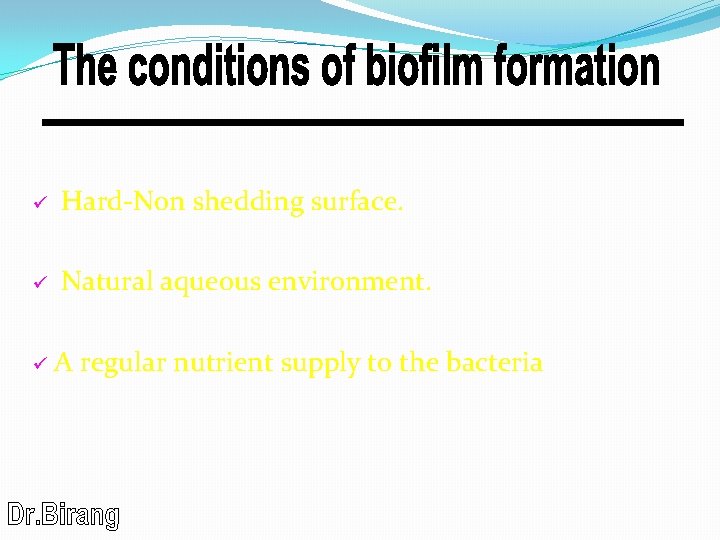 The conditions of biofilm formation

✓ Hard-Non shedding surface.

✓ Natural aqueous environment.

✓ A regular nutrient supply to the bacteria

Dr.Birang